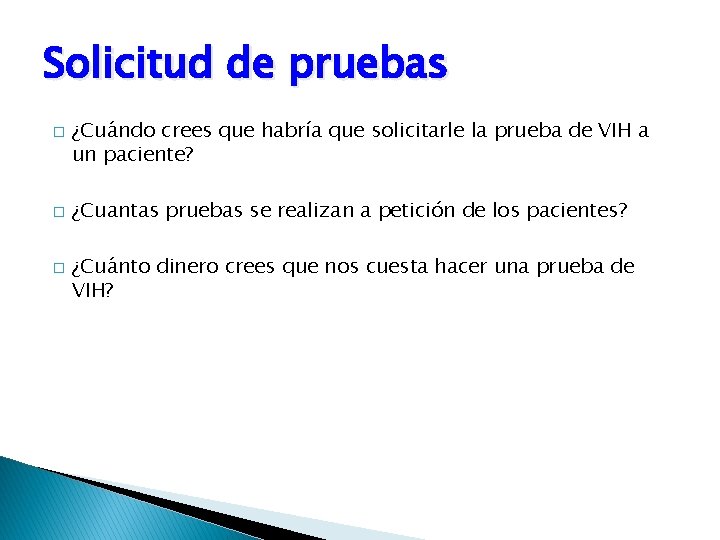 Solicitud de pruebas

□ ¿Cuándo crees que habría que solicitarle la prueba de VIH a un paciente?

□ ¿Cuantas pruebas se realizan a petición de los pacientes?

□ ¿Cuánto dinero crees que nos cuesta hacer una prueba de VIH?